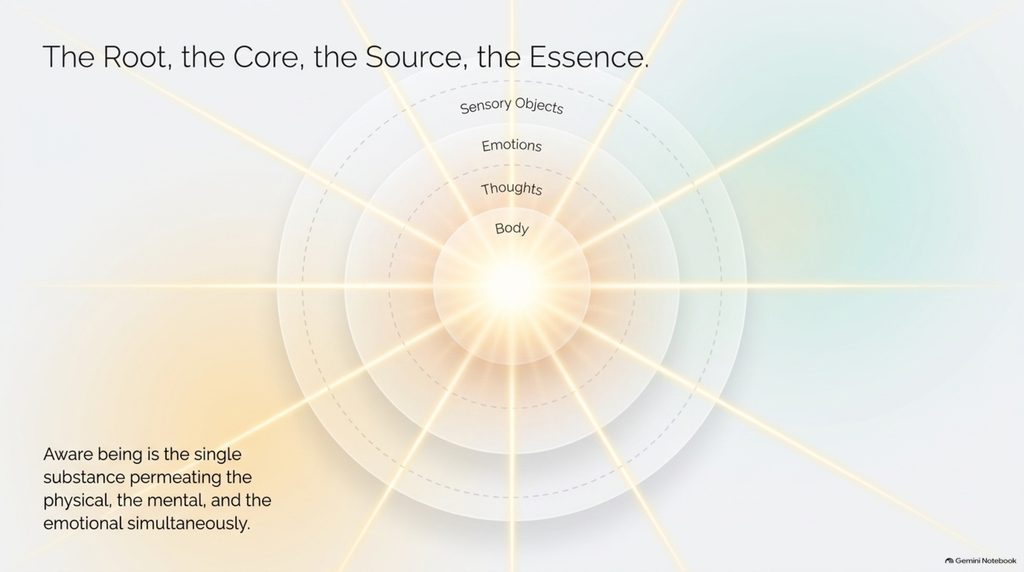 The Root, the Core, the Source, the Essence.

Sensory Objects

Emotions

Thoughts

Body

Aware being is the single substance permeating the physical, the mental, and the emotional simultaneously.

Gemini Notebook